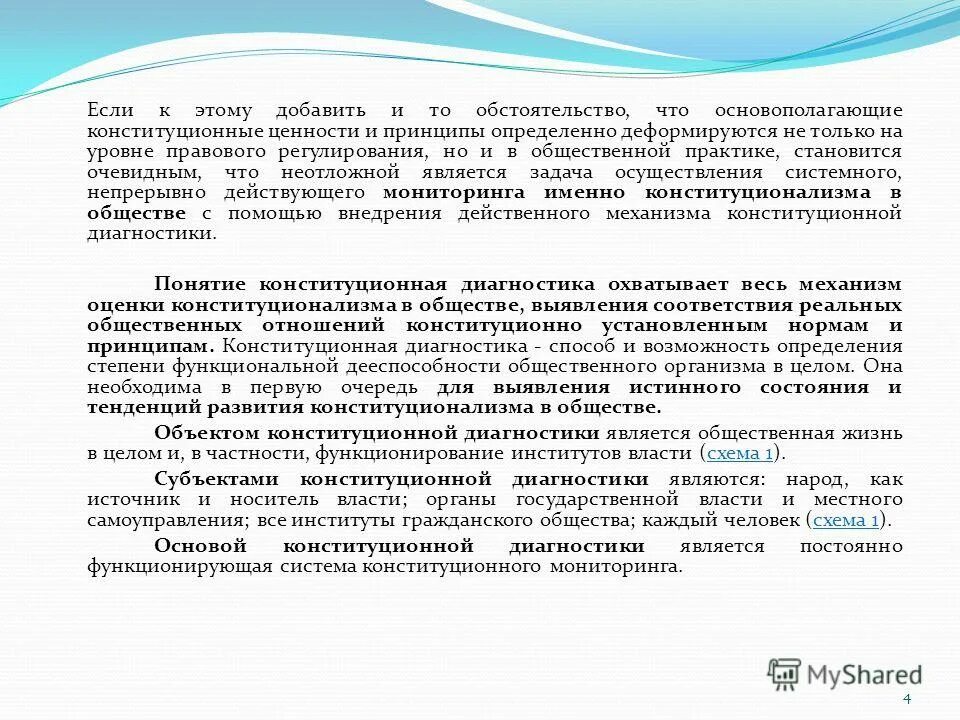 Если к этому добавить и то обстоятельство, что основополагающие конституционные ценности и принципы определенно деформируются не только на уровне правового регулирования, но и в общественной практике, становится очевидным, что неотложной является задача осуществления системного, непрерывно действующего мониторинга именно конституционализма в обществе с помощью внедрения действенного механизма конституционной диагностики.

Понятие конституционная диагностика охватывает весь механизм оценки конституционализма в обществе, выявления соответствия реальных общественных отношений конституционно установленным нормам и принципам. Конституционная диагностика - способ и возможность определения степени функциональной дееспособности общественного организма в целом. Она необходима в первую очередь для выявления истинного состояния и тенденций развития конституционализма в обществе.

Объектом конституционной диагностики является общественная жизнь в целом и, в частности, функционирование институтов власти (схема 1).

Субъектами конституционной диагностики являются: народ, как источник и носитель власти; органы государственной власти и местного самоуправления; все институты гражданского общества; каждый человек (схема 1).

Основой конституционной диагностики является постоянно функционирующая система конституционного мониторинга.

MyShared

4